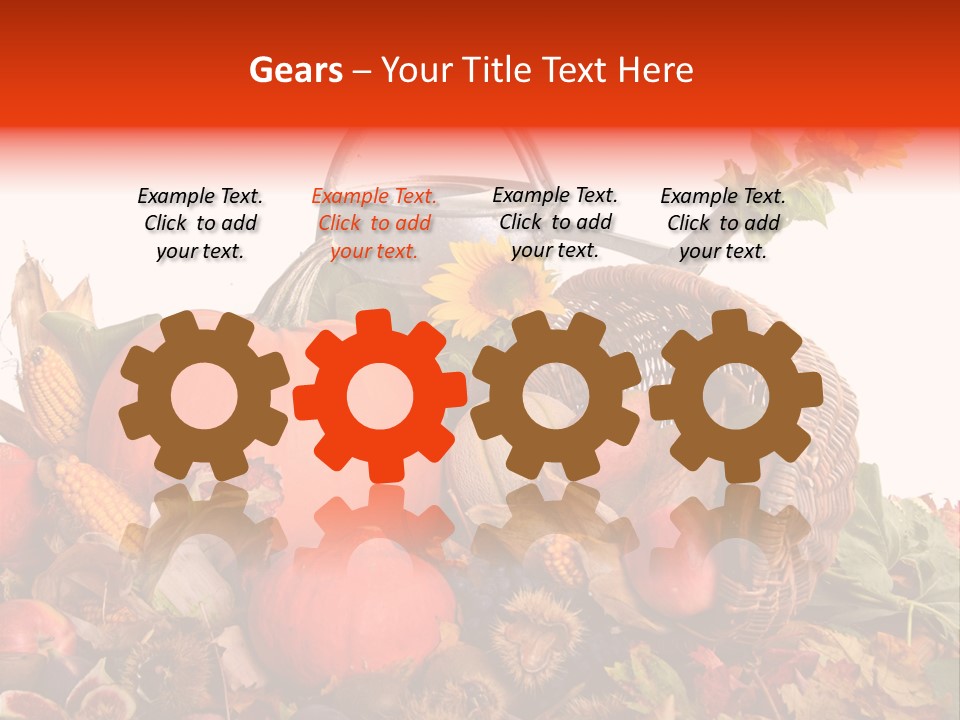 Gears – Your Title Text Here

Example Text. Click to add your text.

Example Text. Click to add your text.

Example Text. Click to add your text.

Example Text. Click to add your text.